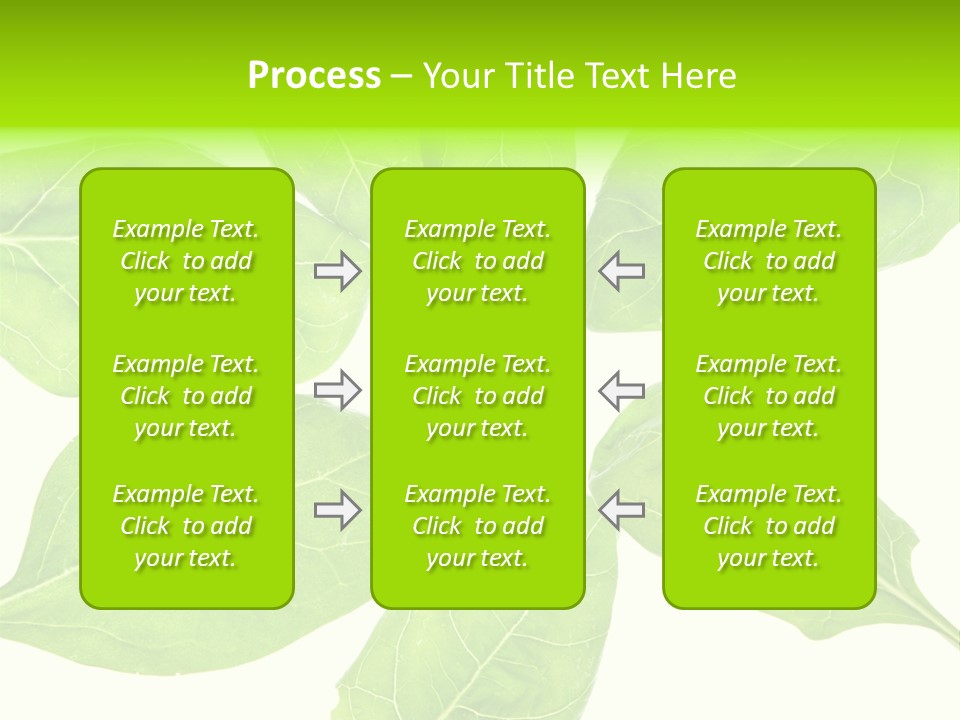 Process – Your Title Text Here

Example Text. Click to add your text.

Example Text. Click to add your text.

Example Text. Click to add your text.

Example Text. Click to add your text.

Example Text. Click to add your text.

Example Text. Click to add your text.

Example Text. Click to add your text.

Example Text. Click to add your text.

Example Text. Click to add your text.